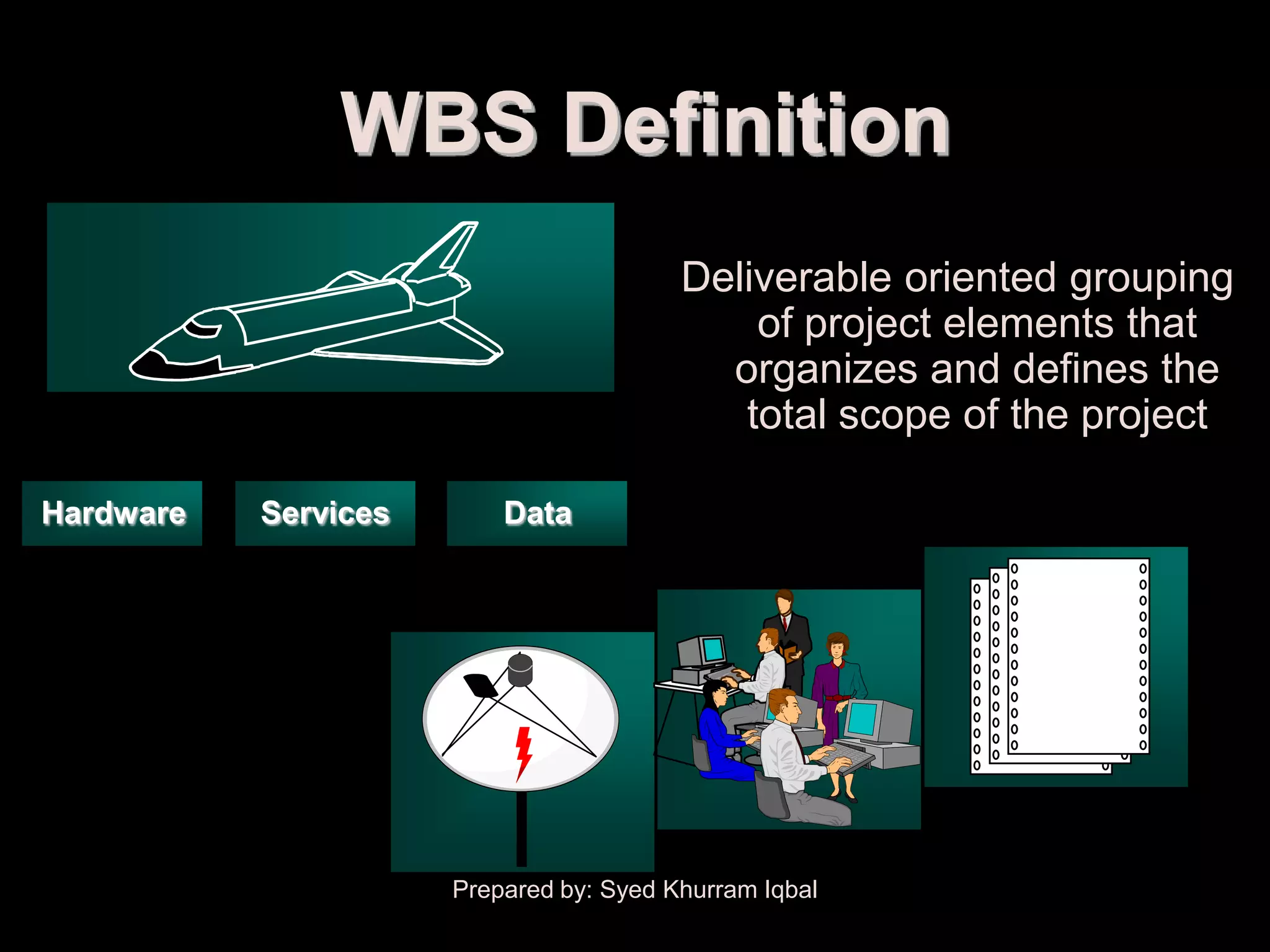 WBS Definition

Deliverable oriented grouping of project elements that organizes and defines the total scope of the project

Hardware

Services

Data

Prepared by: Syed Khurram Iqbal